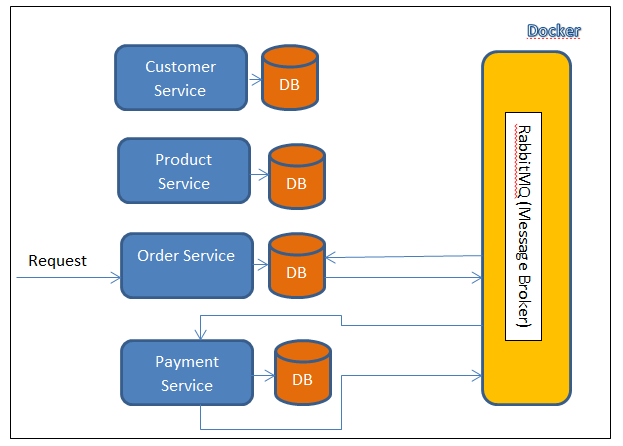 Docker

Customer Service

DB

Product Service

DB

Request

Order Service

DB

Payment Service

DB

RabbitMQ (Message Broker)